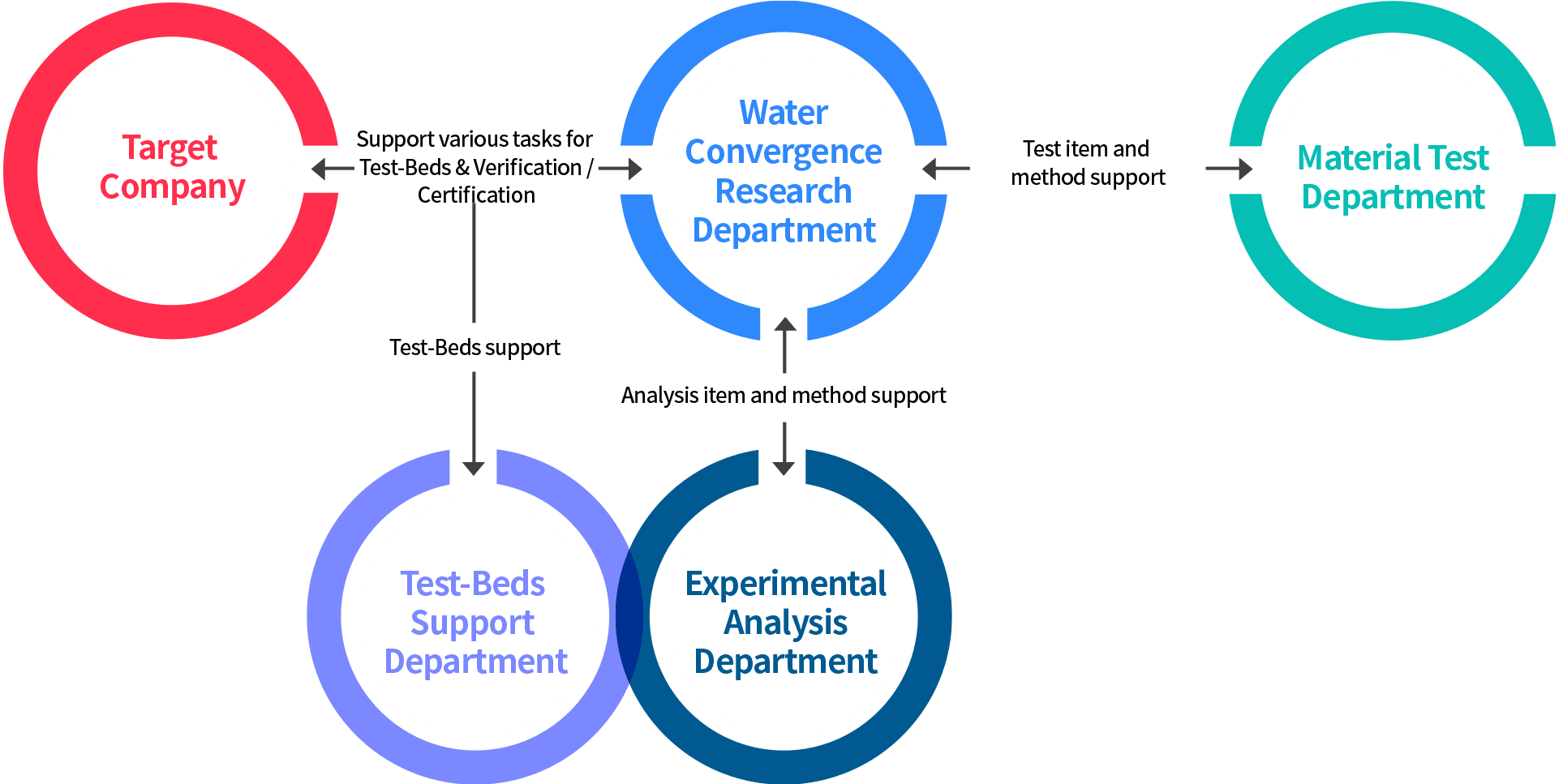 Target Company

Support various tasks for Test-Beds & Verification / Certification

Water Convergence Research Department

Test item and method support

Material Test Department

Test-Beds support

Analysis item and method support

Test-Beds Support Department

Experimental Analysis Department